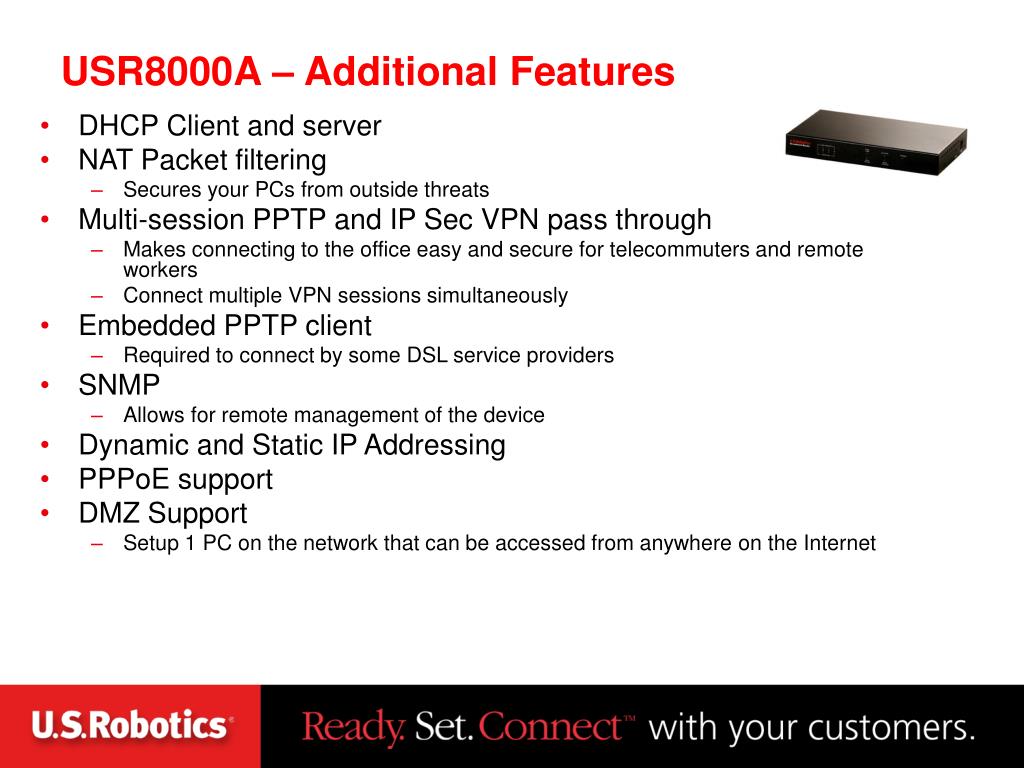 USR8000A – Additional Features

• DHCP Client and server
• NAT Packet filtering
  – Secures your PCs from outside threats
• Multi-session PPTP and IP Sec VPN pass through
  – Makes connecting to the office easy and secure for telecommuters and remote workers
  – Connect multiple VPN sessions simultaneously
• Embedded PPTP client
  – Required to connect by some DSL service providers
• SNMP
  – Allows for remote management of the device
• Dynamic and Static IP Addressing
• PPPoE support
• DMZ Support
  – Setup 1 PC on the network that can be accessed from anywhere on the Internet

U.S.Robotics®

Ready. Set. Connect™ with your customers.